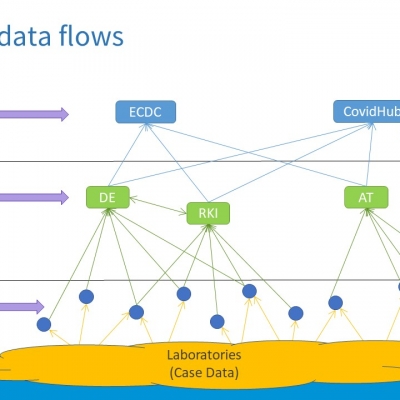 data flows

ECDC

CovidHub

DE

RKI

AT

Laboratories
(Case Data)